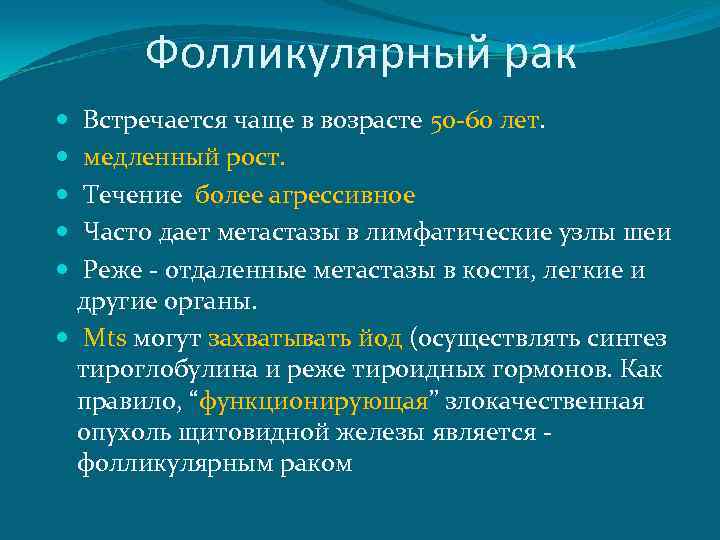 Фолликулярный рак

Встречается чаще в возрасте 50-60 лет.

медленный рост.

Течение более агрессивное

Часто дает метастазы в лимфатические узлы шеи

Реже - отдаленные метастазы в кости, легкие и другие органы.

Mts могут захватывать йод (осуществлять синтез тироглобулина и реже тироидных гормонов. Как правило, “функционирующая” злокачественная опухоль щитовидной железы является - фолликулярным раком